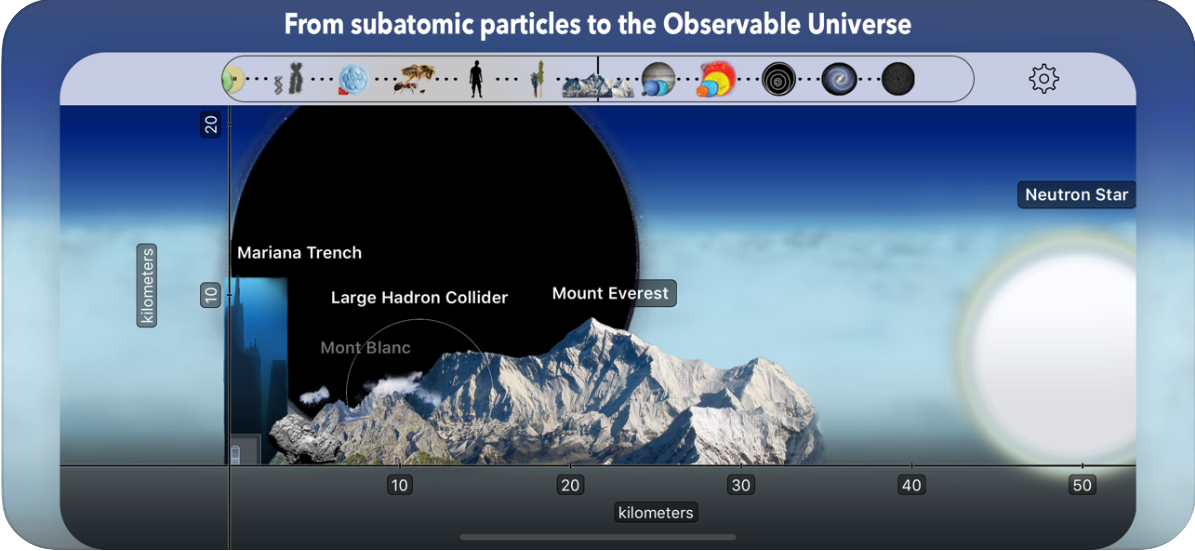 From subatomic particles to the Observable Universe

20

Neutron Star

Mariana Trench

kilometers

10

Large Hadron Collider

Mount Everest

Mont Blanc

10

20

30

40

50

kilometers